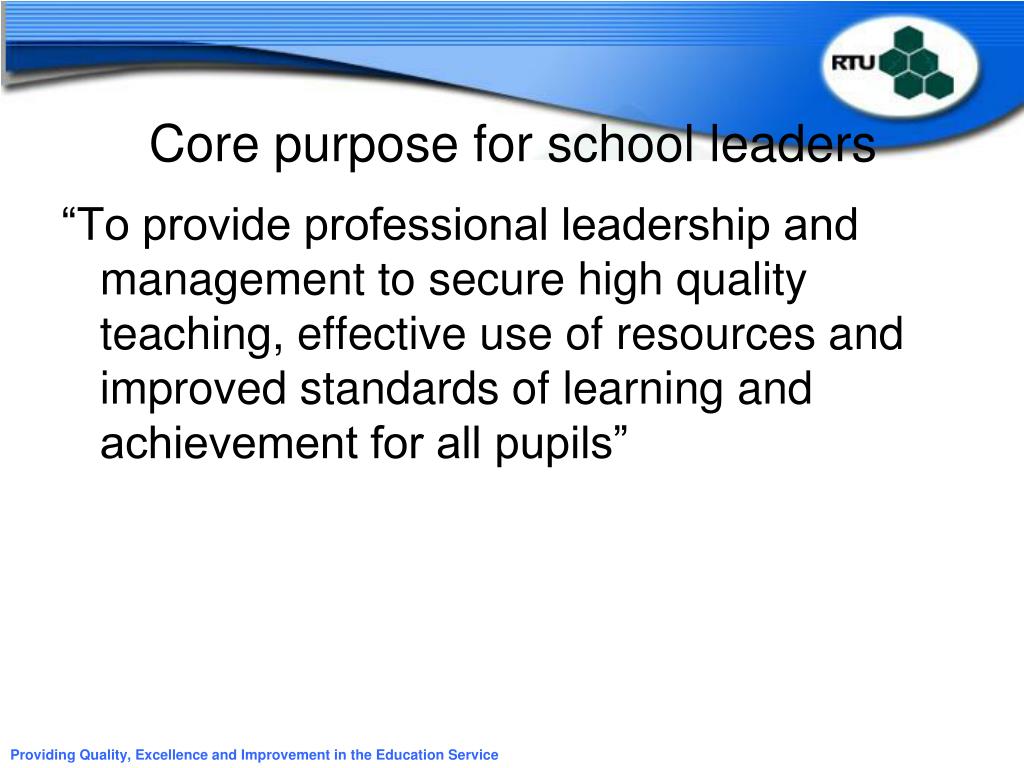 RTU

Core purpose for school leaders

“To provide professional leadership and management to secure high quality teaching, effective use of resources and improved standards of learning and achievement for all pupils”

Providing Quality, Excellence and Improvement in the Education Service